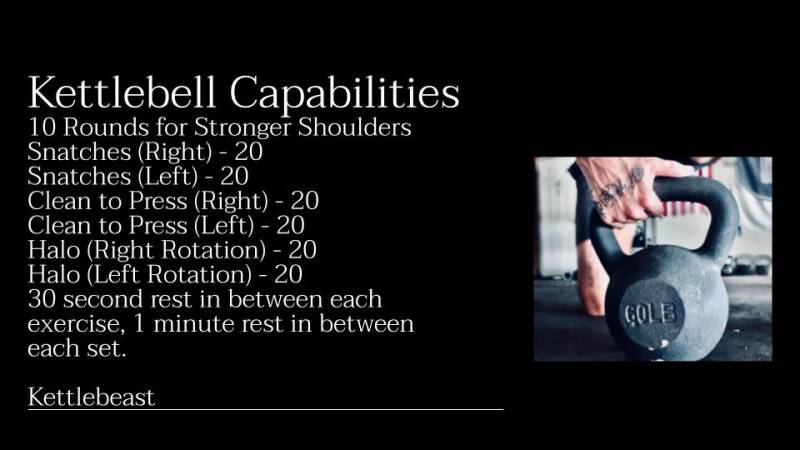 Kettlebell Capabilities
10 Rounds for Stronger Shoulders
Snatches (Right) - 20
Snatches (Left) - 20
Clean to Press (Right) - 20
Clean to Press (Left) - 20
Halo (Right Rotation) - 20
Halo (Left Rotation) - 20
30 second rest in between each exercise, 1 minute rest in between each set.

Kettlebeast

60LB